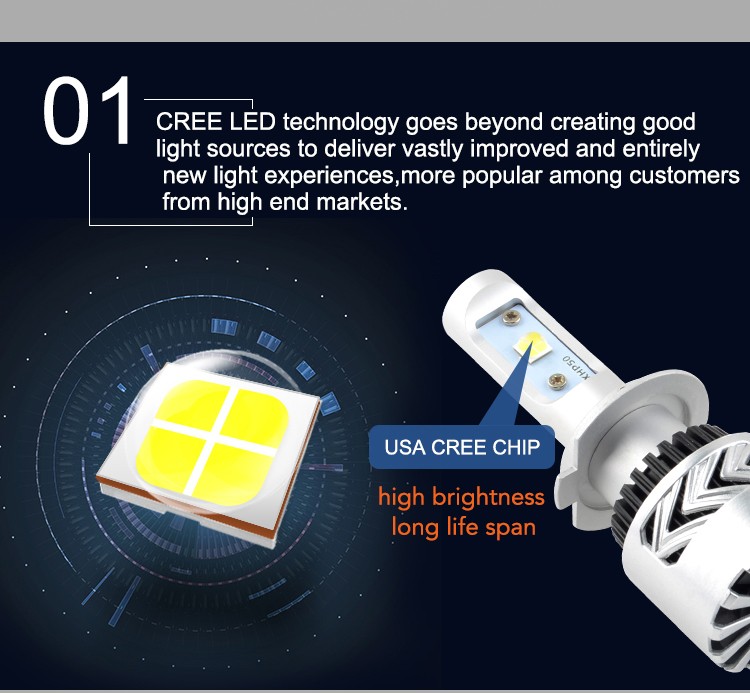 01

CREE LED technology goes beyond creating good light sources to deliver vastly improved and entirely new light experiences,more popular among customers from high end markets.

XHP50

USA CREE CHIP

high brightness
long life span